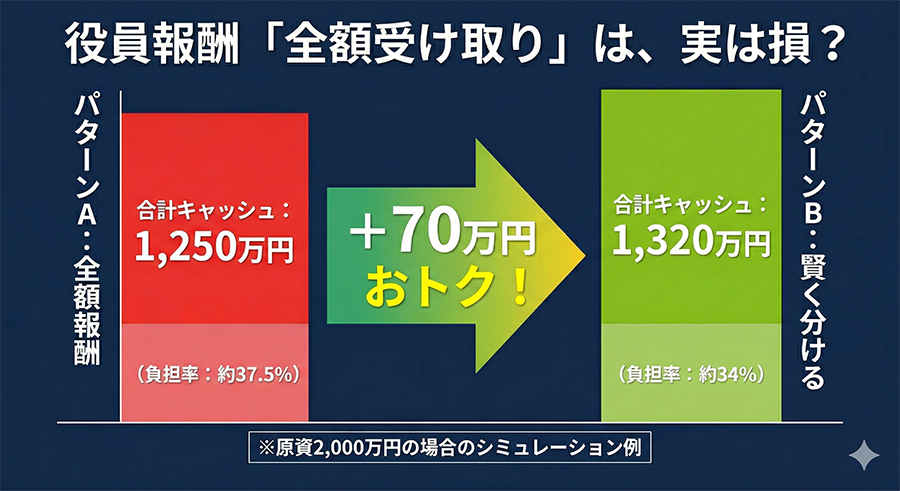 役員報酬「全額受け取り」は、実は損？

パターンA：全額報酬

合計キャッシュ：
1,250万円

（負担率：約37.5%）

＋70万円
おトク！

合計キャッシュ：
1,320万円

（負担率：約34%）

パターンB：賢く分ける

※原資2,000万円の場合のシミュレーション例